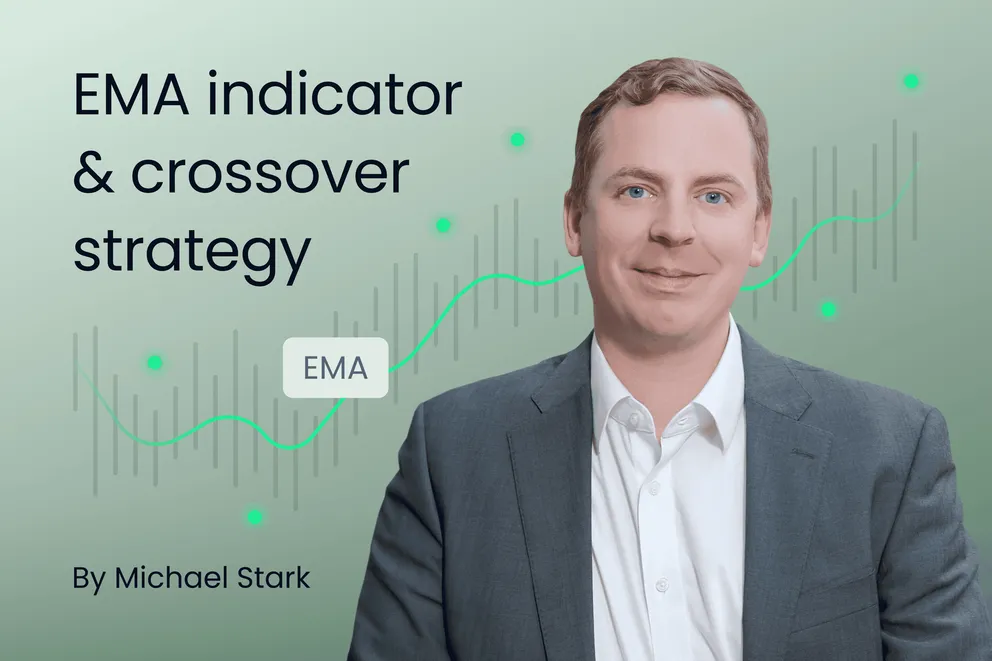 EMA indicator & crossover strategy

EMA

By Michael Stark